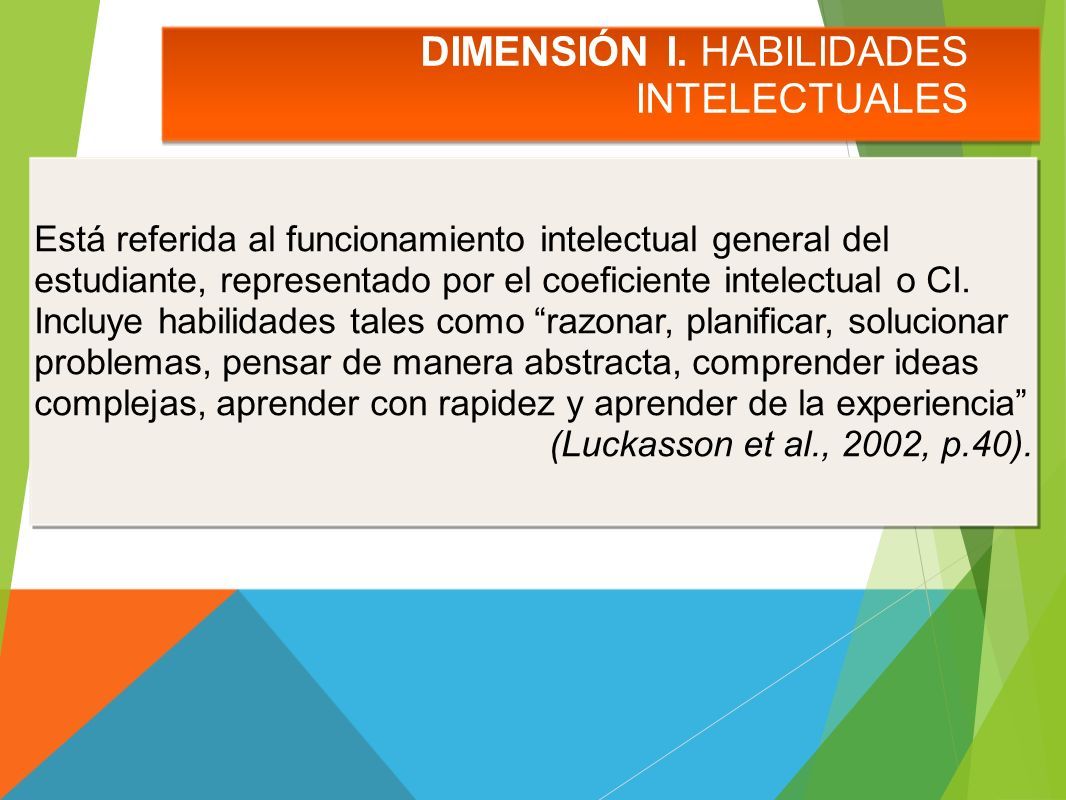 DIMENSIÓN I. HABILIDADES INTELECTUALES

Está referida al funcionamiento intelectual general del estudiante, representado por el coeficiente intelectual o CI. Incluye habilidades tales como “razonar, planificar, solucionar problemas, pensar de manera abstracta, comprender ideas complejas, aprender con rapidez y aprender de la experiencia” (Luckasson et al., 2002, p.40).